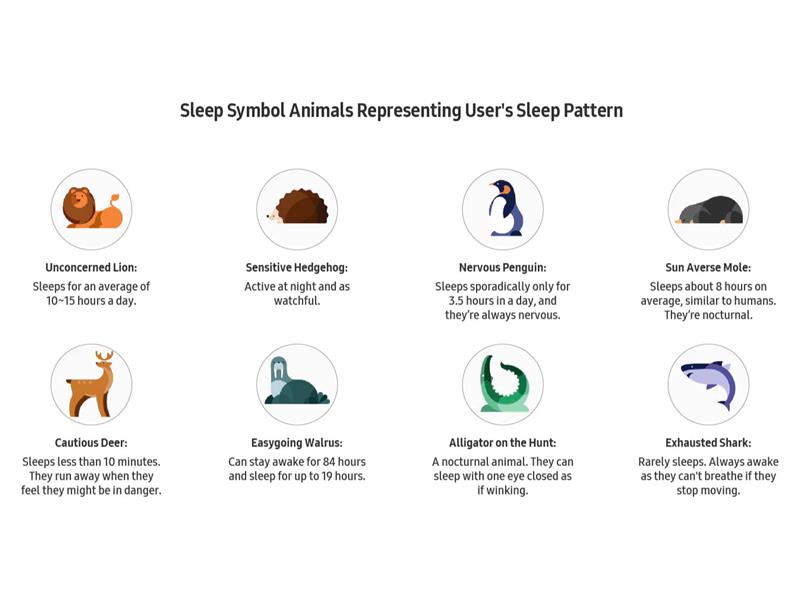 Sleep Symbol Animals Representing User's Sleep Pattern

Unconcerned Lion:
Sleeps for an average of 10~15 hours a day.

Sensitive Hedgehog:
Active at night and as watchful.

Nervous Penguin:
Sleeps sporadically only for 3.5 hours in a day, and they're always nervous.

Sun Averse Mole:
Sleeps about 8 hours on average, similar to humans. They're nocturnal.

Cautious Deer:
Sleeps less than 10 minutes. They run away when they feel they might be in danger.

Easygoing Walrus:
Can stay awake for 84 hours and sleep for up to 19 hours.

Alligator on the Hunt:
A nocturnal animal. They can sleep with one eye closed as if winking.

Exhausted Shark:
Rarely sleeps. Always awake as they can't breathe if they stop moving.